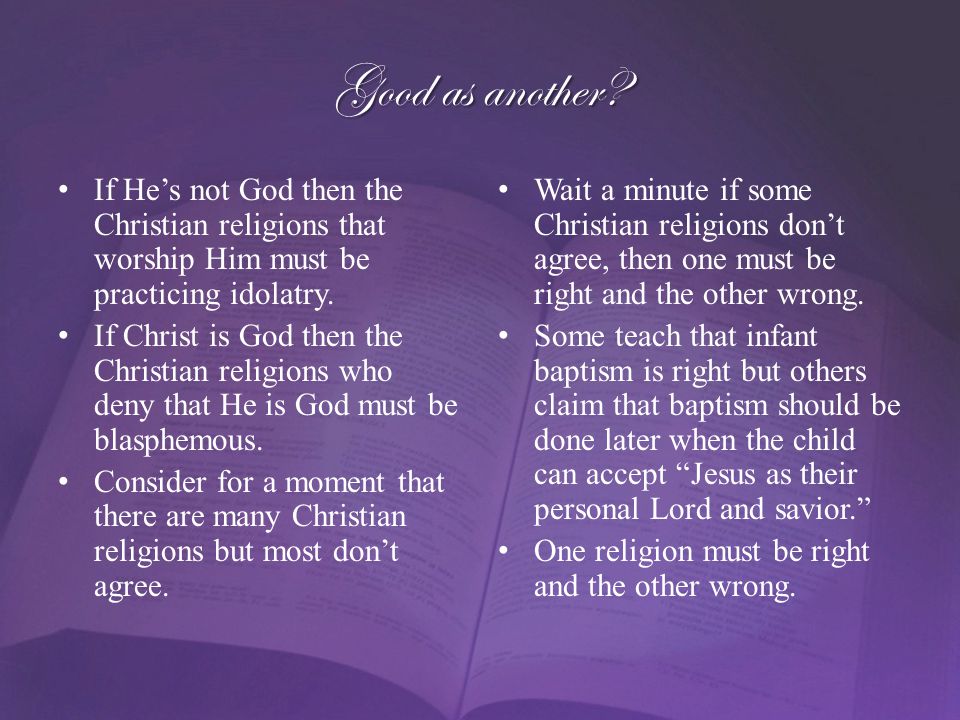 Good as another?

• If He’s not God then the Christian religions that worship Him must be practicing idolatry.
• If Christ is God then the Christian religions who deny that He is God must be blasphemous.
• Consider for a moment that there are many Christian religions but most don’t agree.

• Wait a minute if some Christian religions don’t agree, then one must be right and the other wrong.
• Some teach that infant baptism is right but others claim that baptism should be done later when the child can accept “Jesus as their personal Lord and savior.”
• One religion must be right and the other wrong.